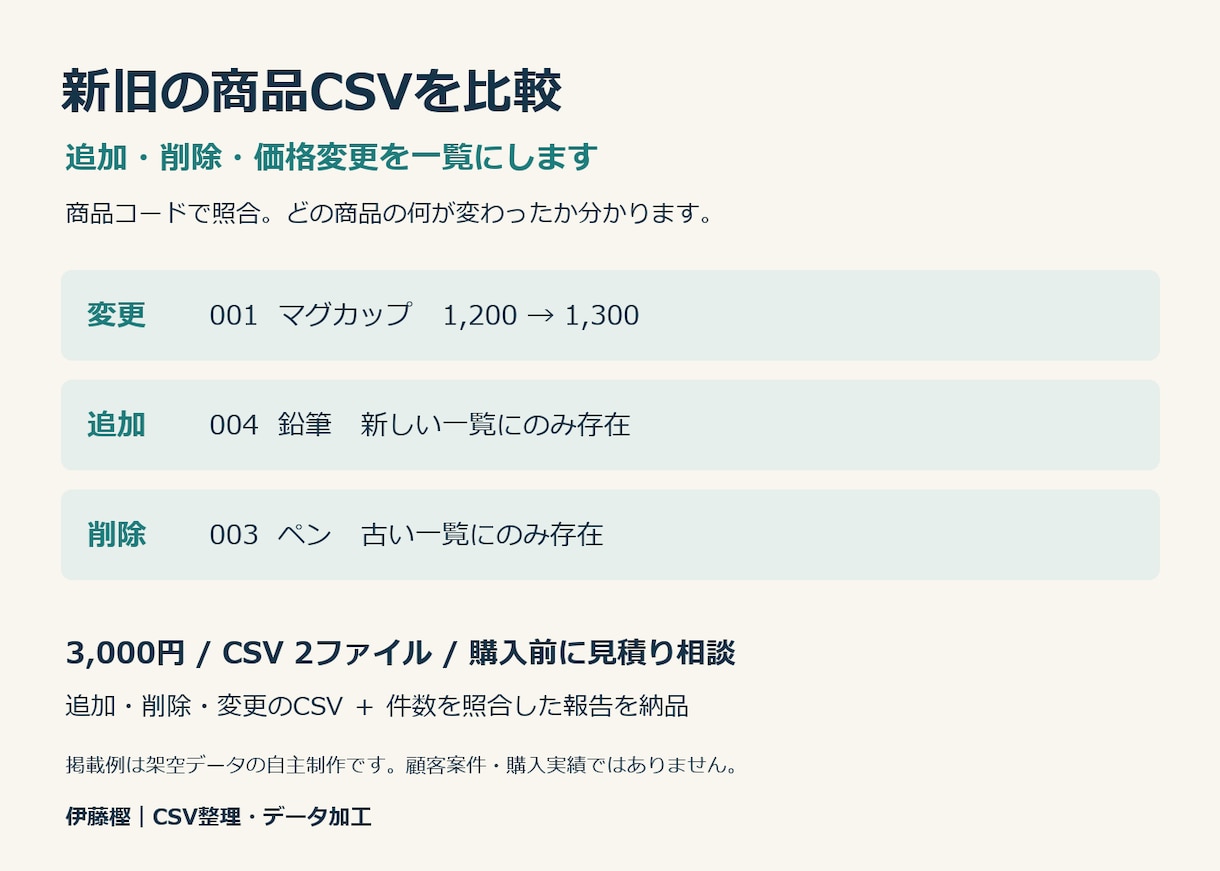 新旧の商品CSVを比較

追加・削除・価格変更を一覧にします

商品コードで照合。どの商品の何が変わったか分かります。

変更　001　マグカップ　1,200 → 1,300

追加　004　鉛筆　新しい一覧にのみ存在

削除　003　ペン　古い一覧にのみ存在

3,000円 / CSV 2ファイル / 購入前に見積り相談

追加・削除・変更のCSV ＋ 件数を照合した報告を納品

掲載例は架空データの自主制作です。顧客案件・購入実績ではありません。

伊藤樫｜CSV整理・データ加工